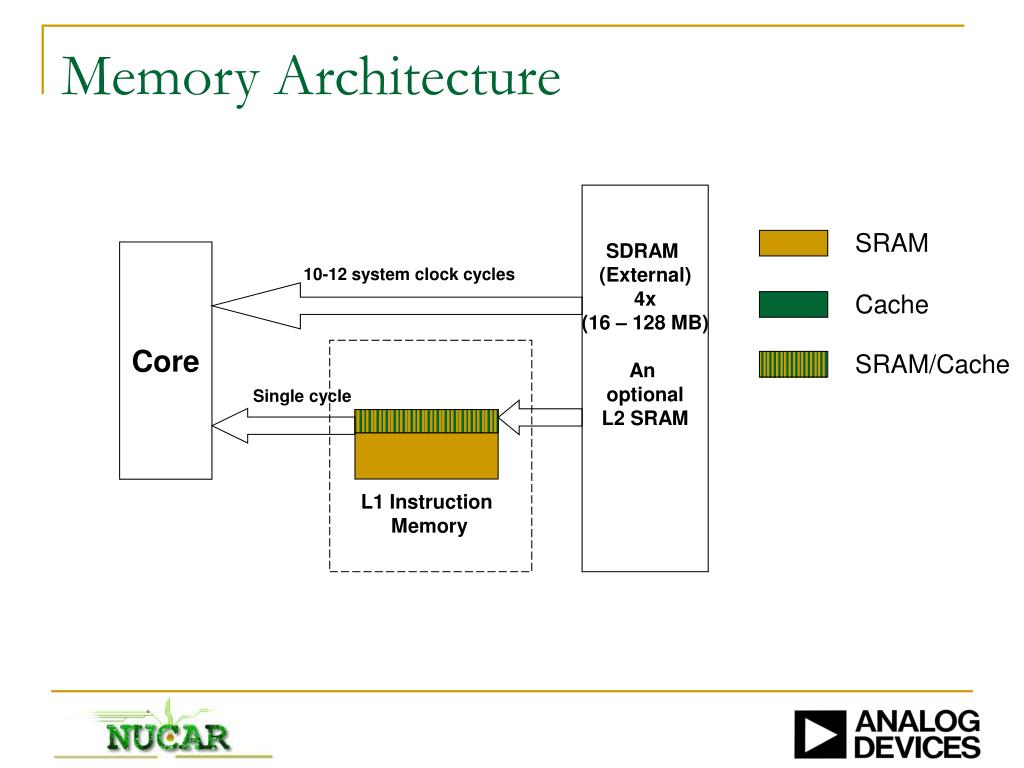 Memory Architecture

Core

10-12 system clock cycles

Single cycle

L1 Instruction Memory

SDRAM (External) 4x (16 – 128 MB)

An optional L2 SRAM

SRAM

Cache

SRAM/Cache

NUCAR

ANALOG DEVICES